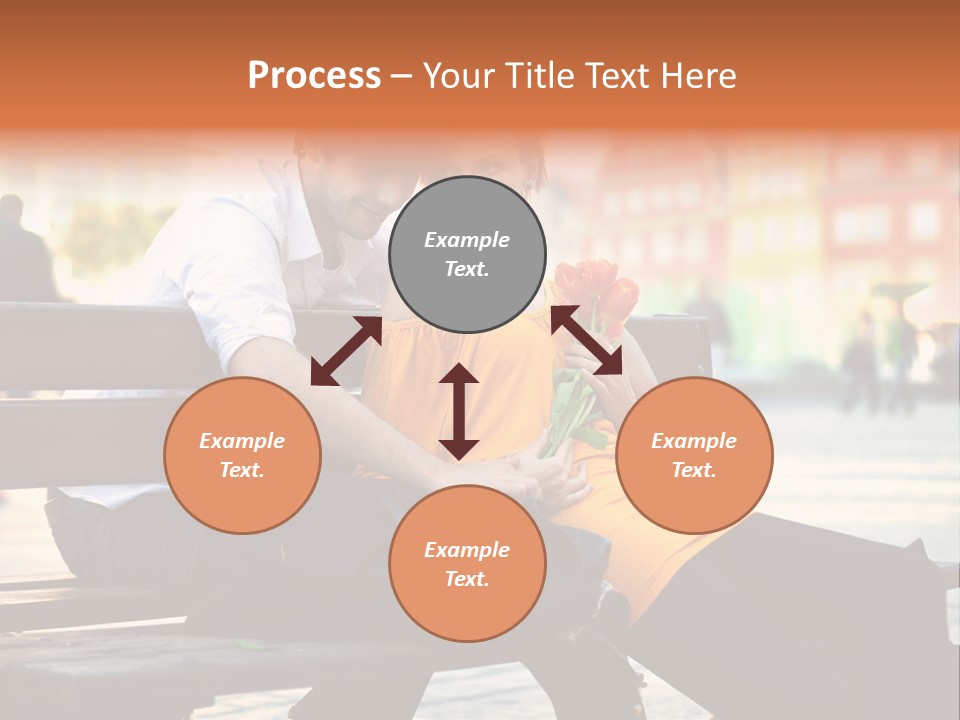 Process – Your Title Text Here

Example Text.

Example Text.

Example Text.

Example Text.